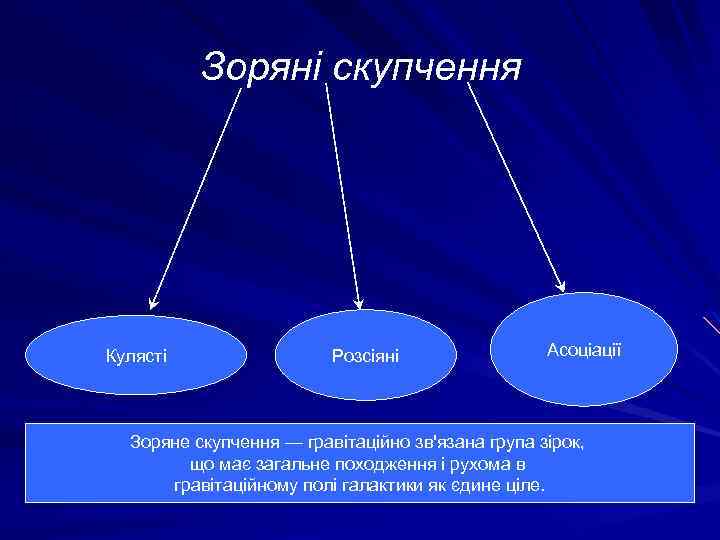 Зоряні скупчення

Кулясті

Розсіяні

Асоціації

Зоряне скупчення — гравітаційно зв'язана група зірок, що має загальне походження і рухома в гравітаційному полі галактики як єдине ціле.